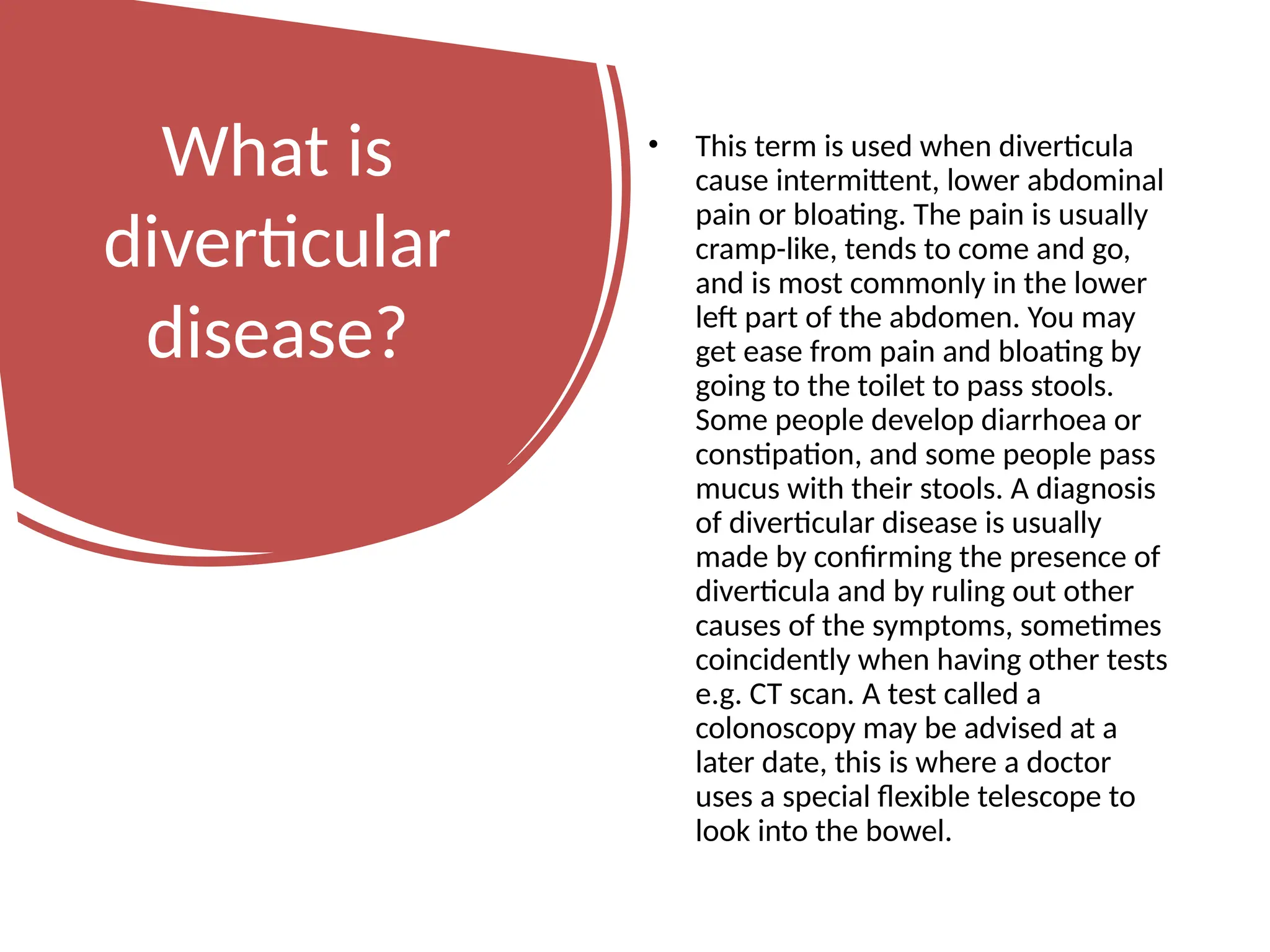 What is diverticular disease?

• This term is used when diverticula cause intermittent, lower abdominal pain or bloating. The pain is usually cramp-like, tends to come and go, and is most commonly in the lower left part of the abdomen. You may get ease from pain and bloating by going to the toilet to pass stools. Some people develop diarrhoea or constipation, and some people pass mucus with their stools. A diagnosis of diverticular disease is usually made by confirming the presence of diverticula and by ruling out other causes of the symptoms, sometimes coincidently when having other tests e.g. CT scan. A test called a colonoscopy may be advised at a later date, this is where a doctor uses a special flexible telescope to look into the bowel.